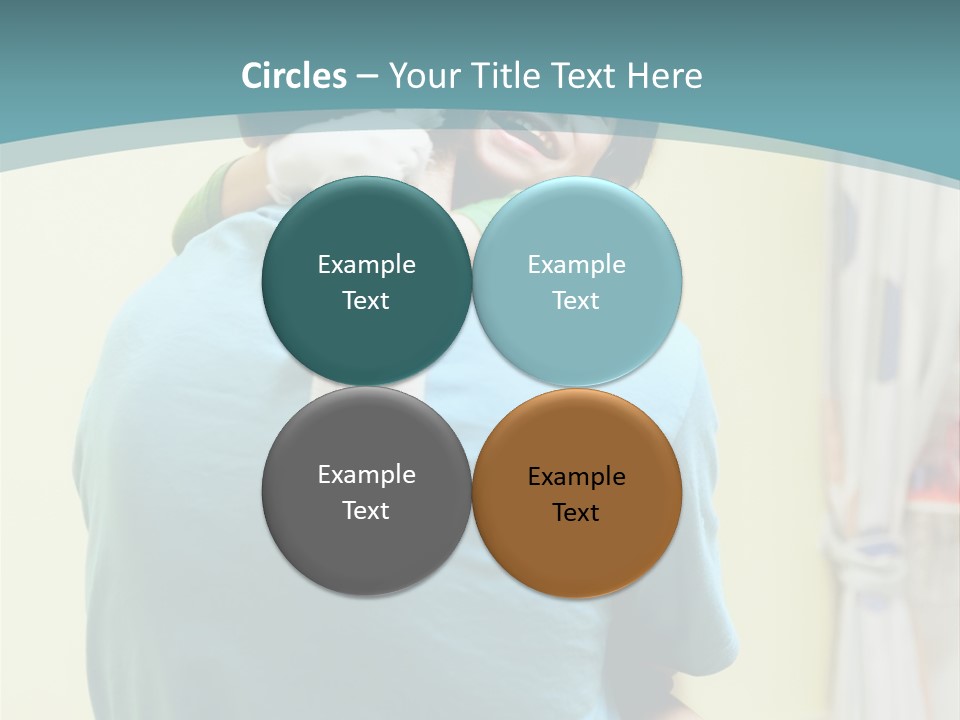 Circles – Your Title Text Here

Example Text

Example Text

Example Text

Example Text